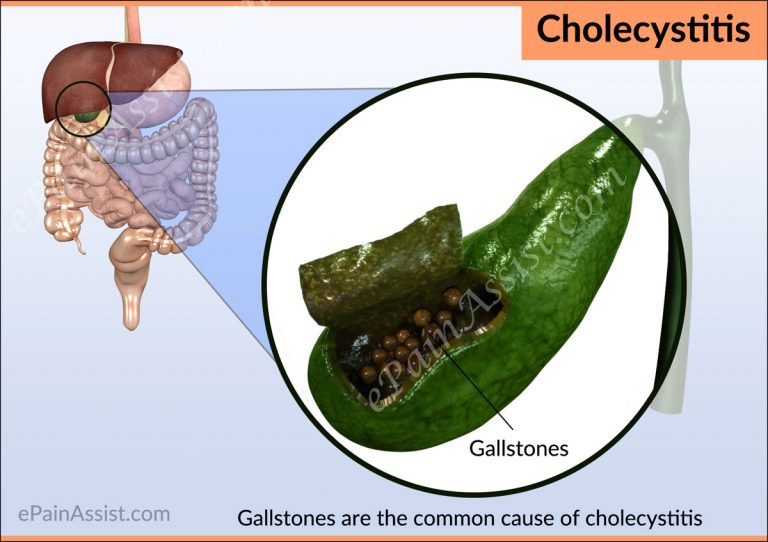 Cholecystitis

ePainAssist.com

ePainAssist.com

Gallstones

ePainAssist.com

Gallstones are the common cause of cholecystitis